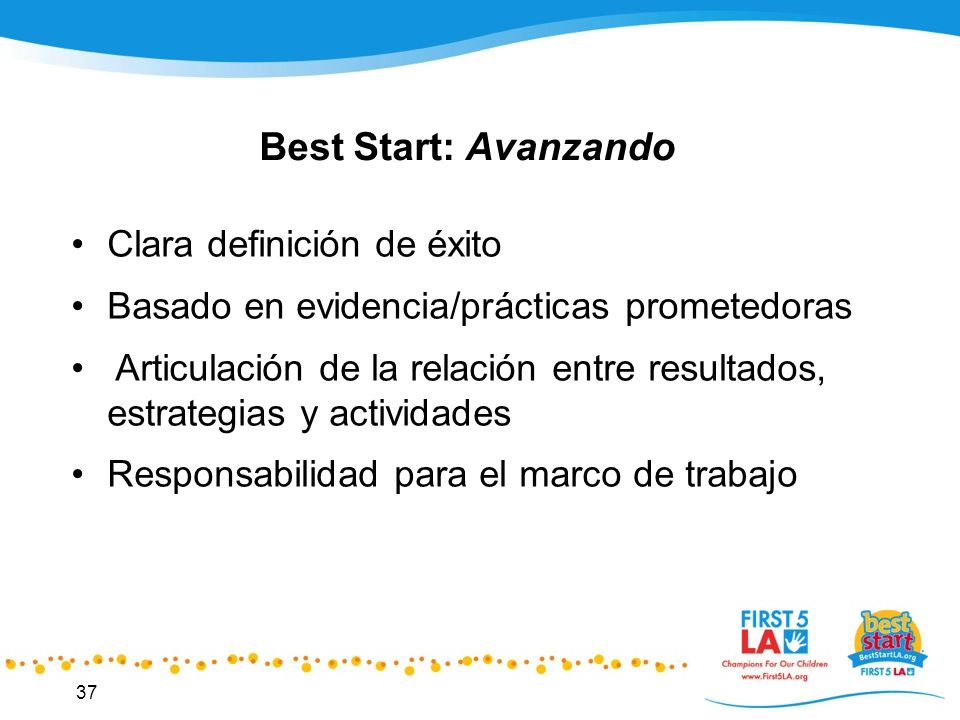 Best Start: Avanzando

• Clara definición de éxito
• Basado en evidencia/prácticas prometedoras
• Articulación de la relación entre resultados, estrategias y actividades
• Responsabilidad para el marco de trabajo

37

FIRST 5 LA
Champions For Our Children
www.First5LA.org

best start
BestStartLA.org
FIRST 5 LA